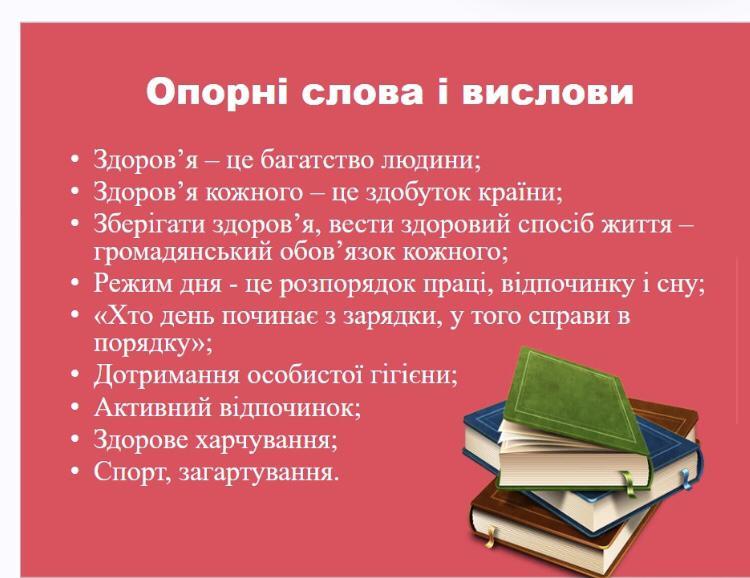 Опорні слова і вислови

• Здоров’я – це багатство людини;
• Здоров’я кожного – це здобуток країни;
• Зберігати здоров’я, вести здоровий спосіб життя – громадянський обов’язок кожного;
• Режим дня - це розпорядок праці, відпочинку і сну;
• «Хто день починає з зарядки, у того справи в порядку»;
• Дотримання особистої гігієни;
• Активний відпочинок;
• Здорове харчування;
• Спорт, загартування.